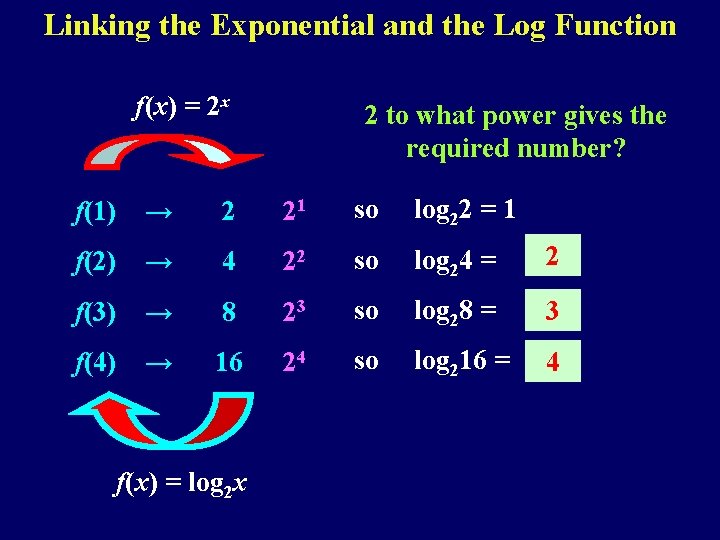 Linking the Exponential and the Log Function

$f(x) = 2^x$

2 to what power gives the required number?

$f(1)$ → 2 $2^1$ so $\log_2 2 = 1$

$f(2)$ → 4 $2^2$ so $\log_2 4 =$ 2

$f(3)$ → 8 $2^3$ so $\log_2 8 =$ 3

$f(4)$ → 16 $2^4$ so $\log_2 16 =$ 4

$f(x) = \log_2 x$